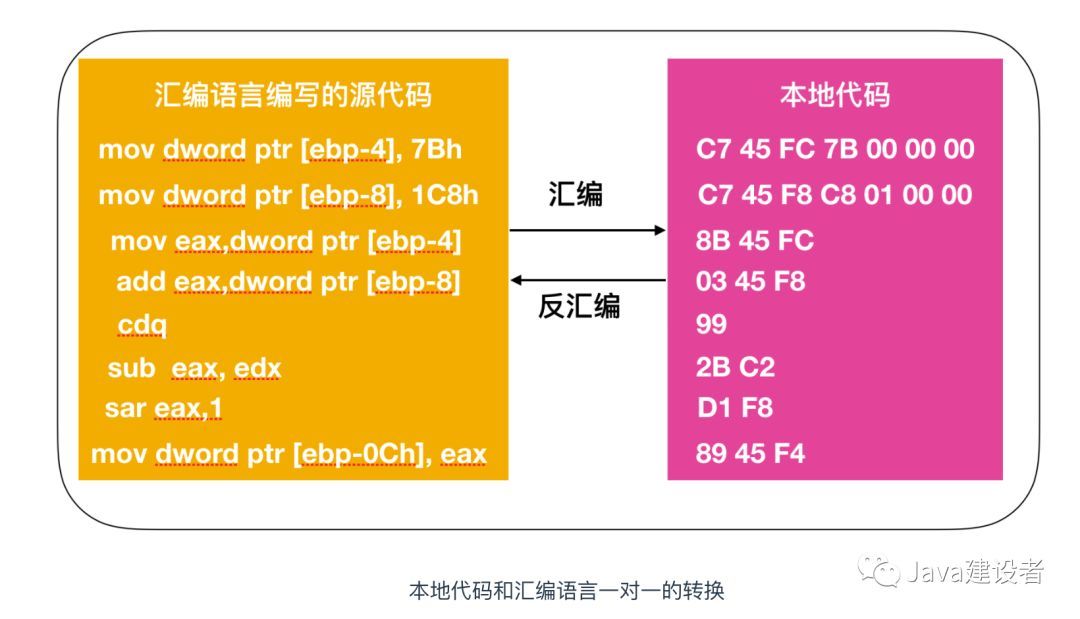 汇编语言编写的源代码

mov dword ptr [ebp-4], 7Bh
mov dword ptr [ebp-8], 1C8h
mov eax,dword ptr [ebp-4]
add eax,dword ptr [ebp-8]
cdq
sub eax, edx
sar eax,1
mov dword ptr [ebp-0Ch], eax

汇编

反汇编

本地代码

C7 45 FC 7B 00 00 00
C7 45 F8 C8 01 00 00
8B 45 FC
03 45 F8
99
2B C2
D1 F8
89 45 F4

本地代码和汇编语言一对一的转换

Java建设者